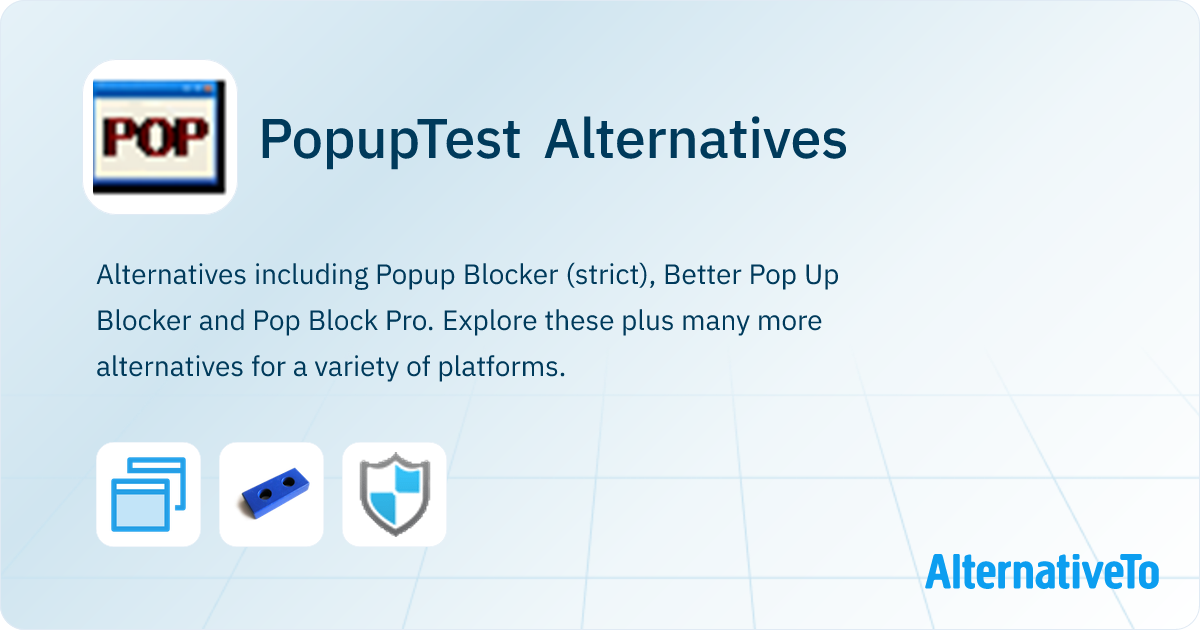 POP

PopupTest Alternatives

Alternatives including Popup Blocker (strict), Better Pop Up Blocker and Pop Block Pro. Explore these plus many more alternatives for a variety of platforms.

AlternativeTo